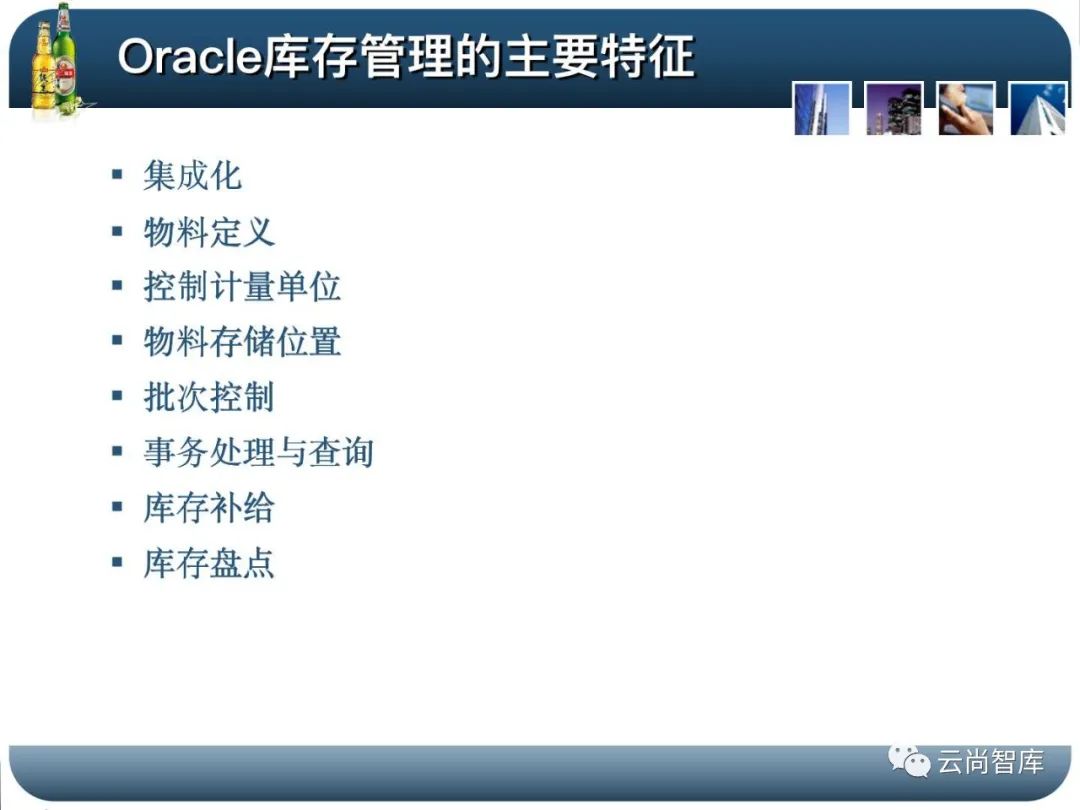 Oracle库存管理的主要特征

▪ 集成化
▪ 物料定义
▪ 控制计量单位
▪ 物料存储位置
▪ 批次控制
▪ 事务处理与查询
▪ 库存补给
▪ 库存盘点

云尚智库